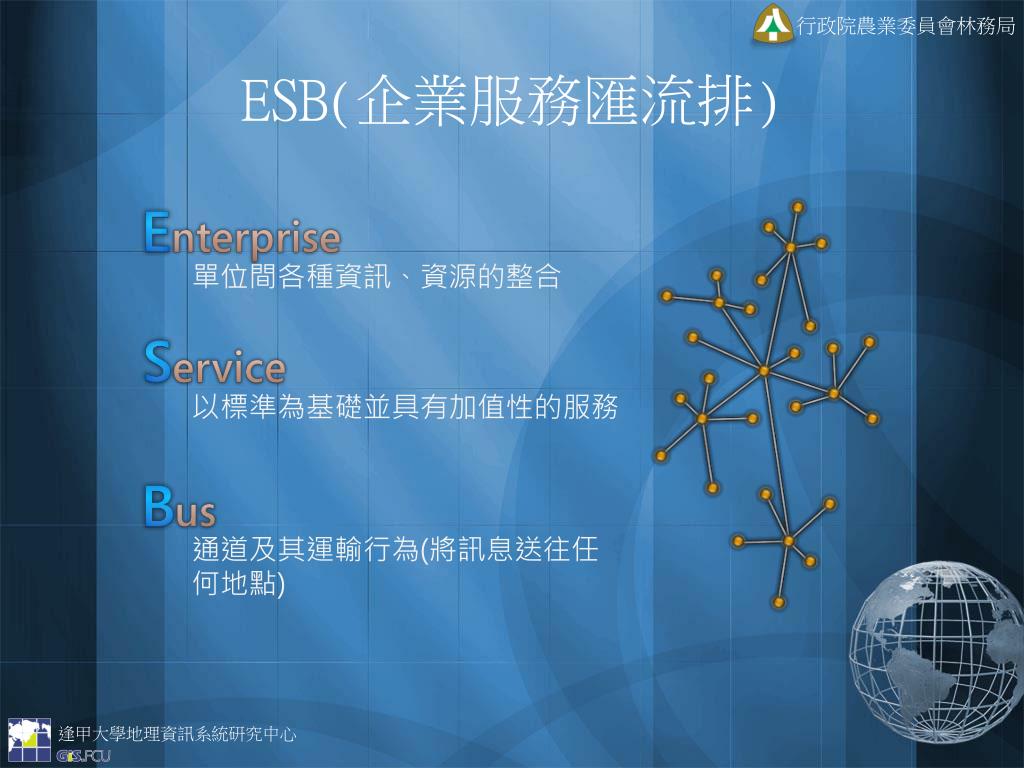 行政院農業委員會林務局

ESB(企業服務匯流排)

Enterprise
單位間各種資訊、資源的整合

Service
以標準為基礎並具有加值性的服務

Bus
通道及其運輸行為(將訊息送往任何地點)

逢甲大學地理資訊系統研究中心
GIS.FCU